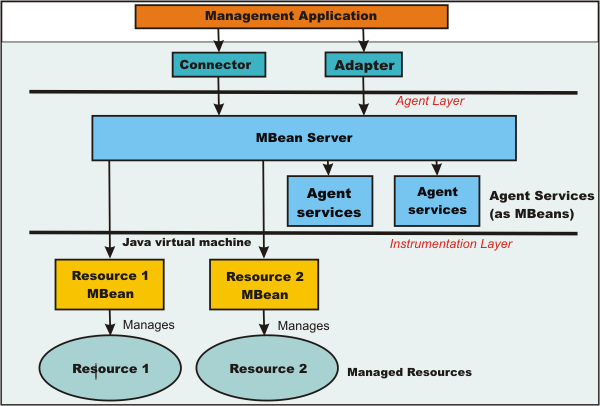 Management Application

Connector

Adapter

Agent Layer

MBean Server

Agent services

Agent services

Agent Services (as MBeans)

Java virtual machine

Instrumentation Layer

Resource 1 MBean

Resource 2 MBean

Manages

Manages

Resource 1

Resource 2

Managed Resources